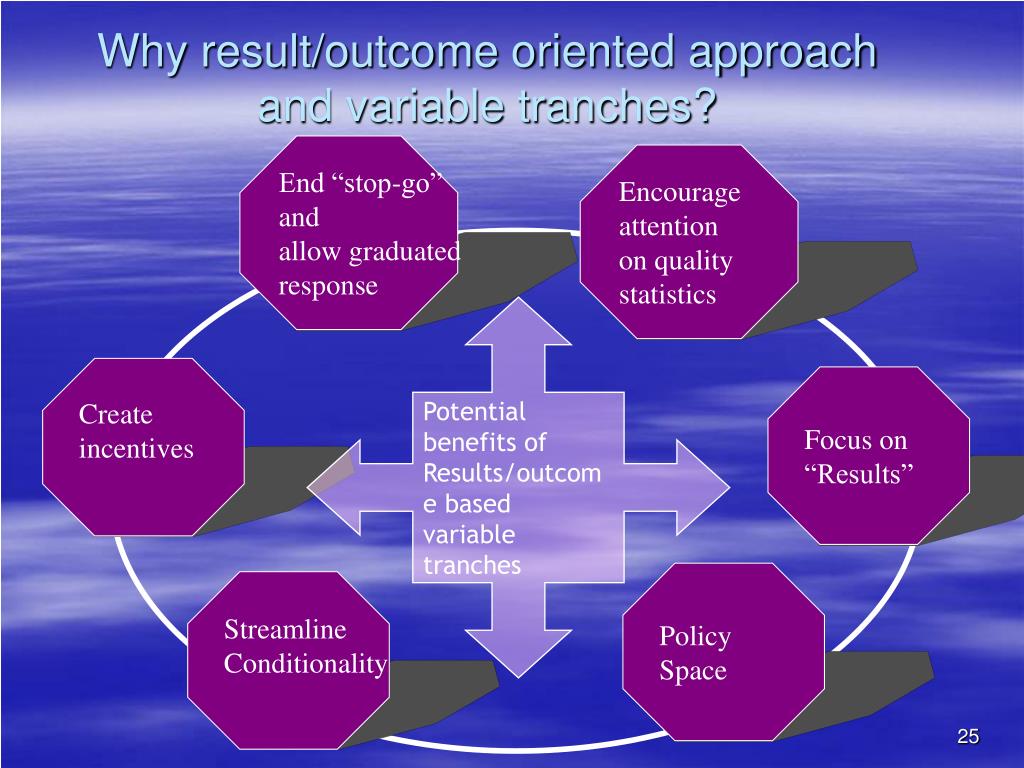 Why result/outcome oriented approach and variable tranches?

End “stop-go” and allow graduated response

Encourage attention on quality statistics

Create incentives

Potential benefits of Results/outcome based variable tranches

Focus on “Results”

Streamline Conditionality

Policy Space

25